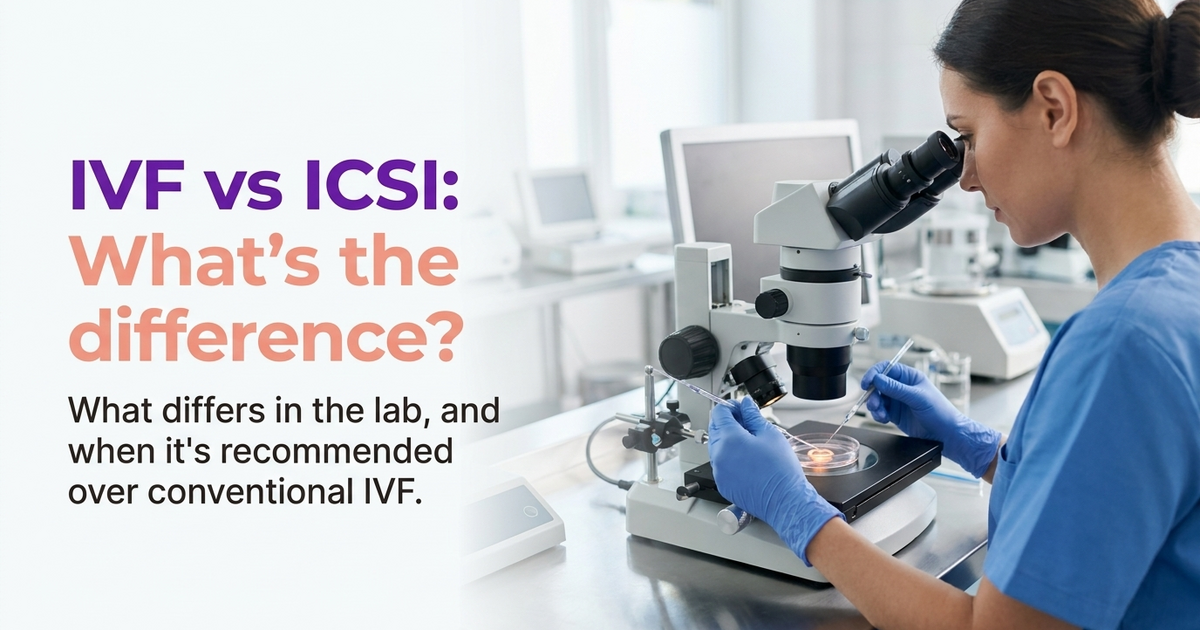 IVF vs ICSI:
What's the difference?

What differs in the lab, and when it's recommended over conventional IVF.